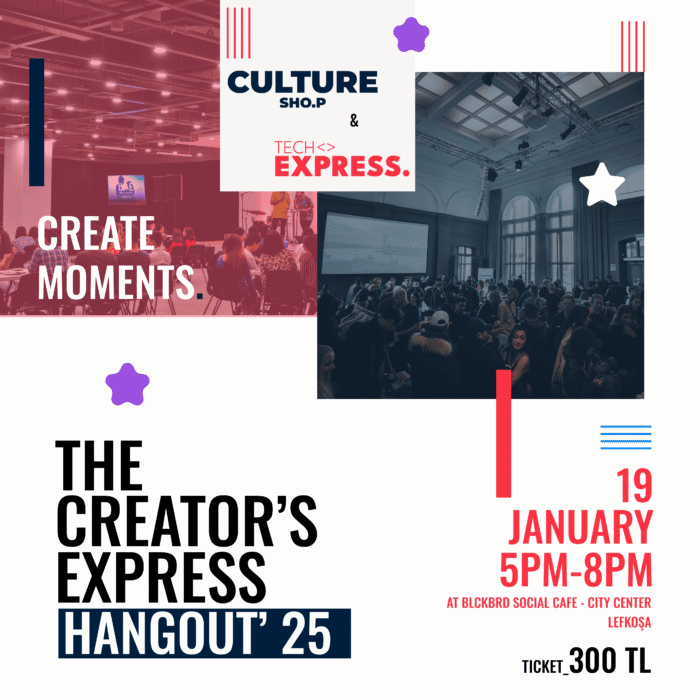 CULTURE
SHO.P
&
TECH <>
EXPRESS.

CREATE
MOMENTS.

THE
CREATOR'S
EXPRESS
HANGOUT' 25

19
JANUARY
5PM-8PM
AT BLCKBRD SOCIAL CAFE - CITY CENTER
LEFKOŞA

TICKET_300 TL